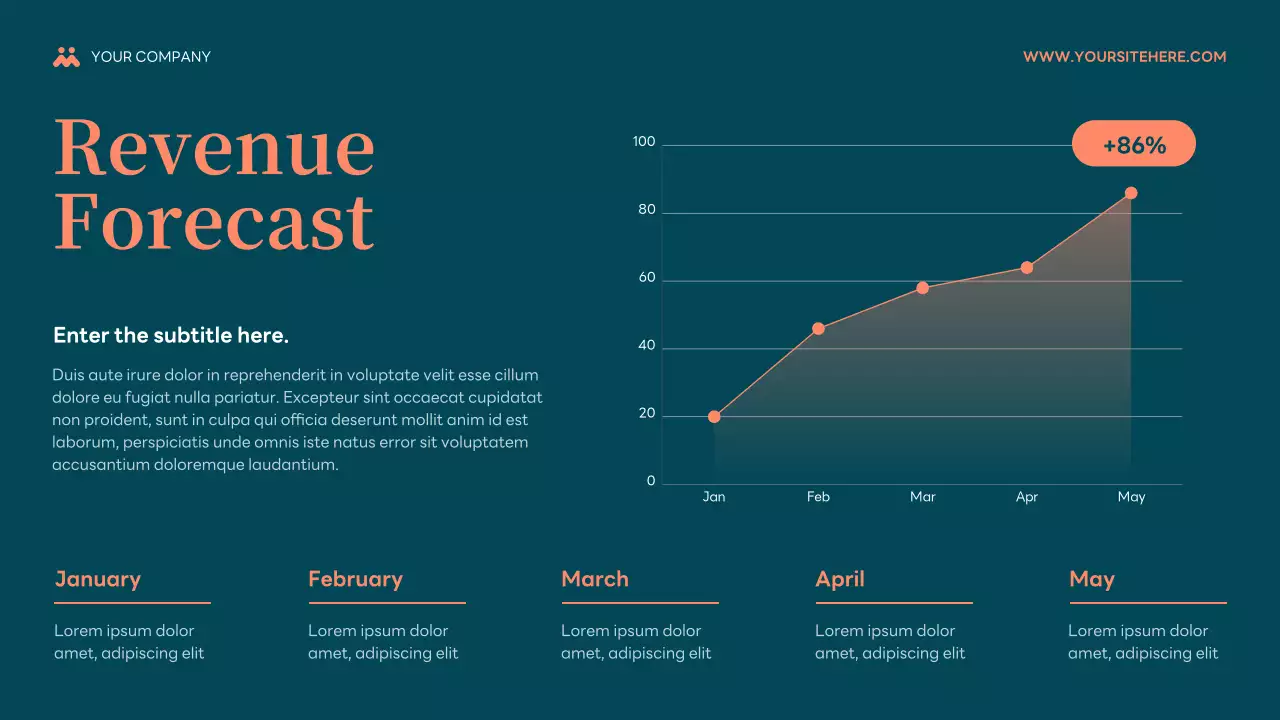 YOUR COMPANY

WWW.YOURSITEHERE.COM

Revenue Forecast

Enter the subtitle here.

Duis aute irure dolor in reprehenderit in voluptate velit esse cillum dolore eu fugiat nulla pariatur. Excepteur sint occaecat cupidatat non proident, sunt in culpa qui officia deserunt mollit anim id est laborum, perspiciatis unde omnis iste natus error sit voluptatem accusantium doloremque laudantium.

+86%

100
80
60
40
20
0

Jan
Feb
Mar
Apr
May

January

Lorem ipsum dolor amet, adipiscing elit

February

Lorem ipsum dolor amet, adipiscing elit

March

Lorem ipsum dolor amet, adipiscing elit

April

Lorem ipsum dolor amet, adipiscing elit

May

Lorem ipsum dolor amet, adipiscing elit